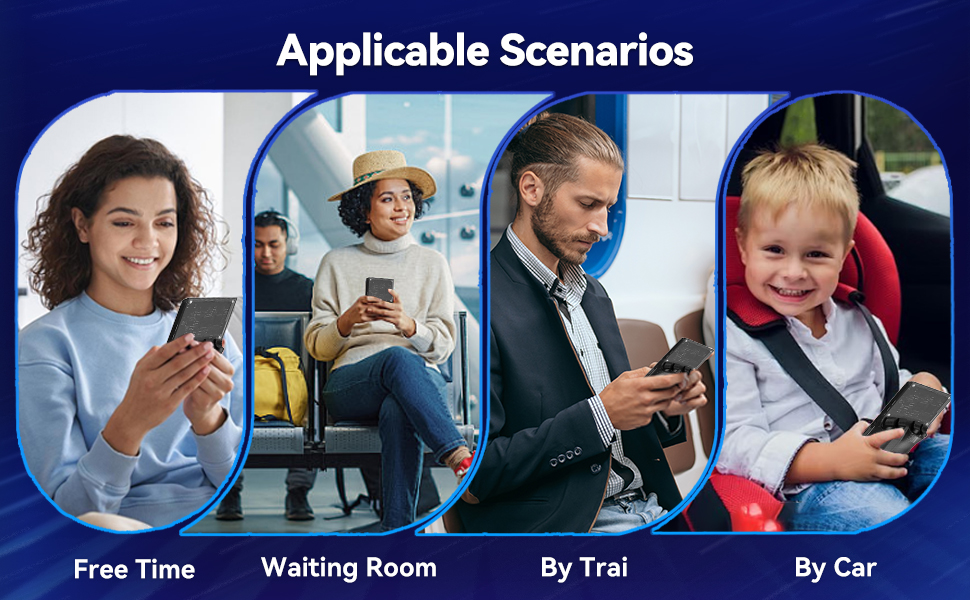 Applicable Scenarios

Free Time

Waiting Room

By Trai

By Car